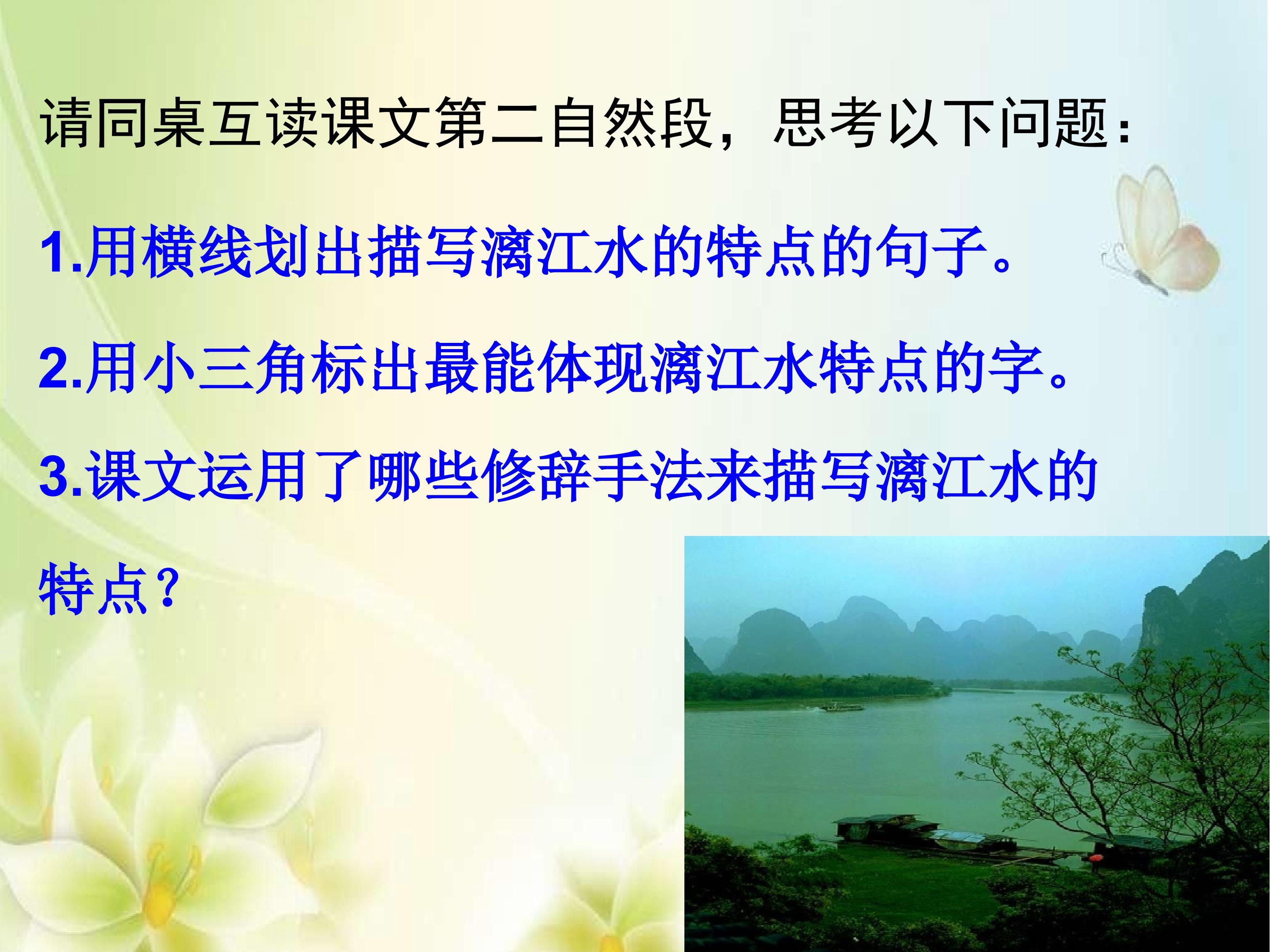 请同桌互读课文第二自然段，思考以下问题：

1.用横线划出描写漓江水的特点的句子。

2.用小三角标出最能体现漓江水特点的字。

3.课文运用了哪些修辞手法来描写漓江水的特点？